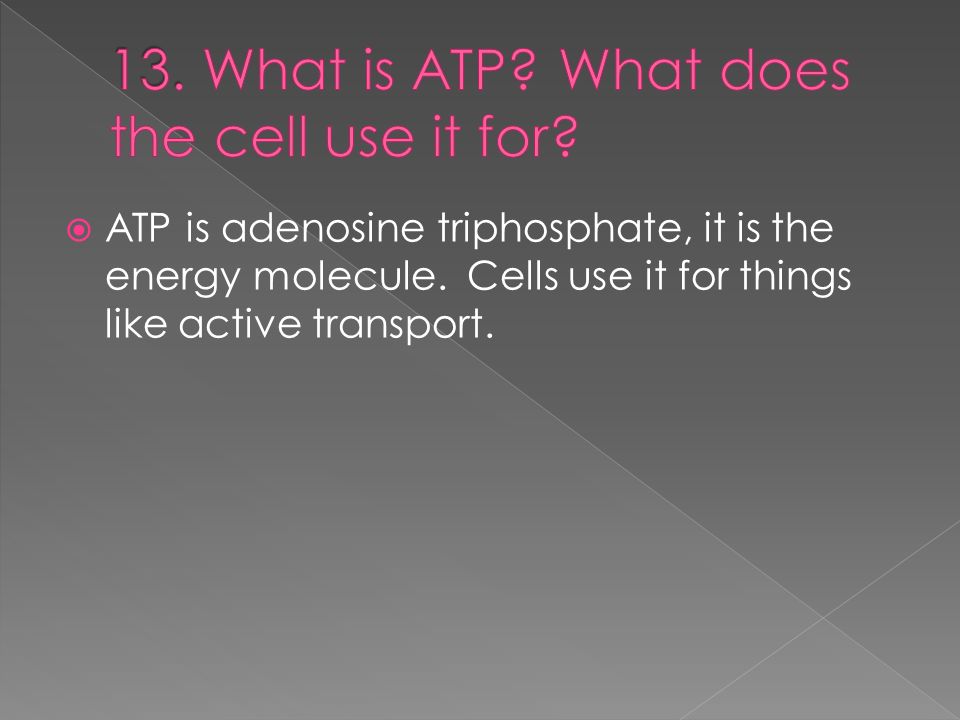 13. What is ATP? What does the cell use it for?

ATP is adenosine triphosphate, it is the energy molecule.  Cells use it for things like active transport.